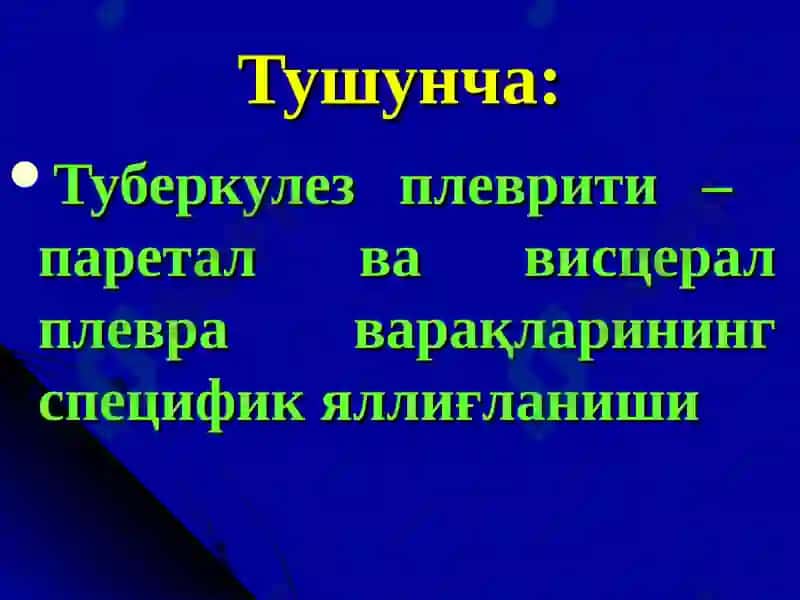 Тушунча:

• Туберкулез плеврити – паретал ва висцерал плевра варақларининг специфик яллиғланиши